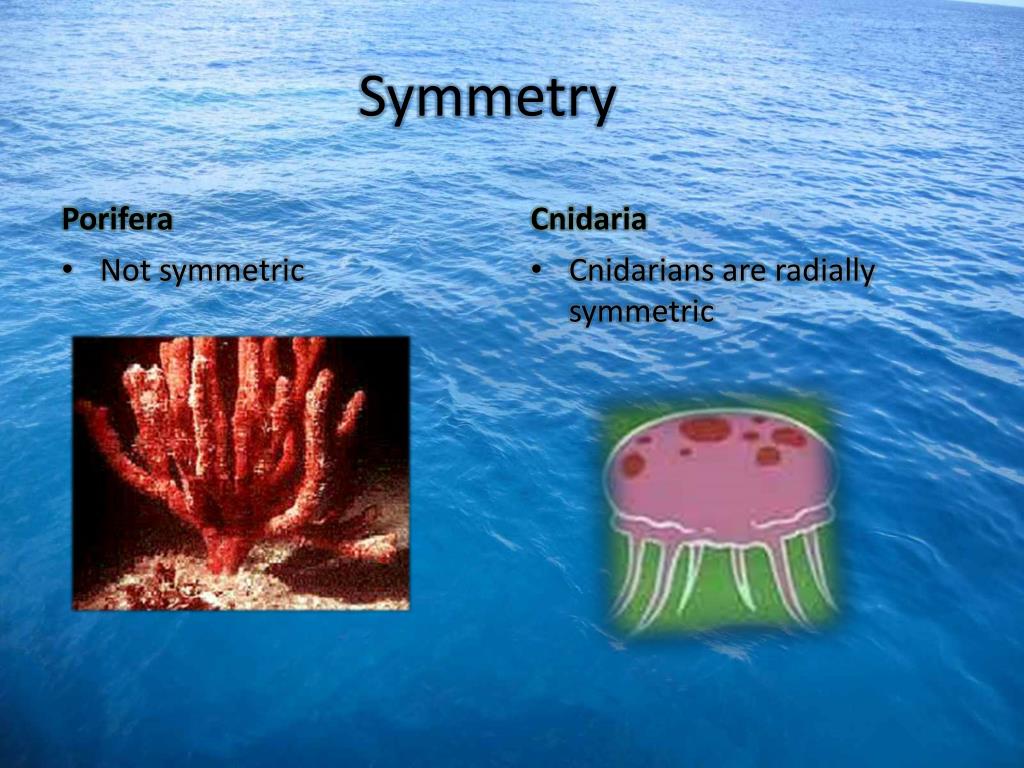 Symmetry

Porifera

• Not symmetric

Cnidaria

• Cnidarians are radially symmetric